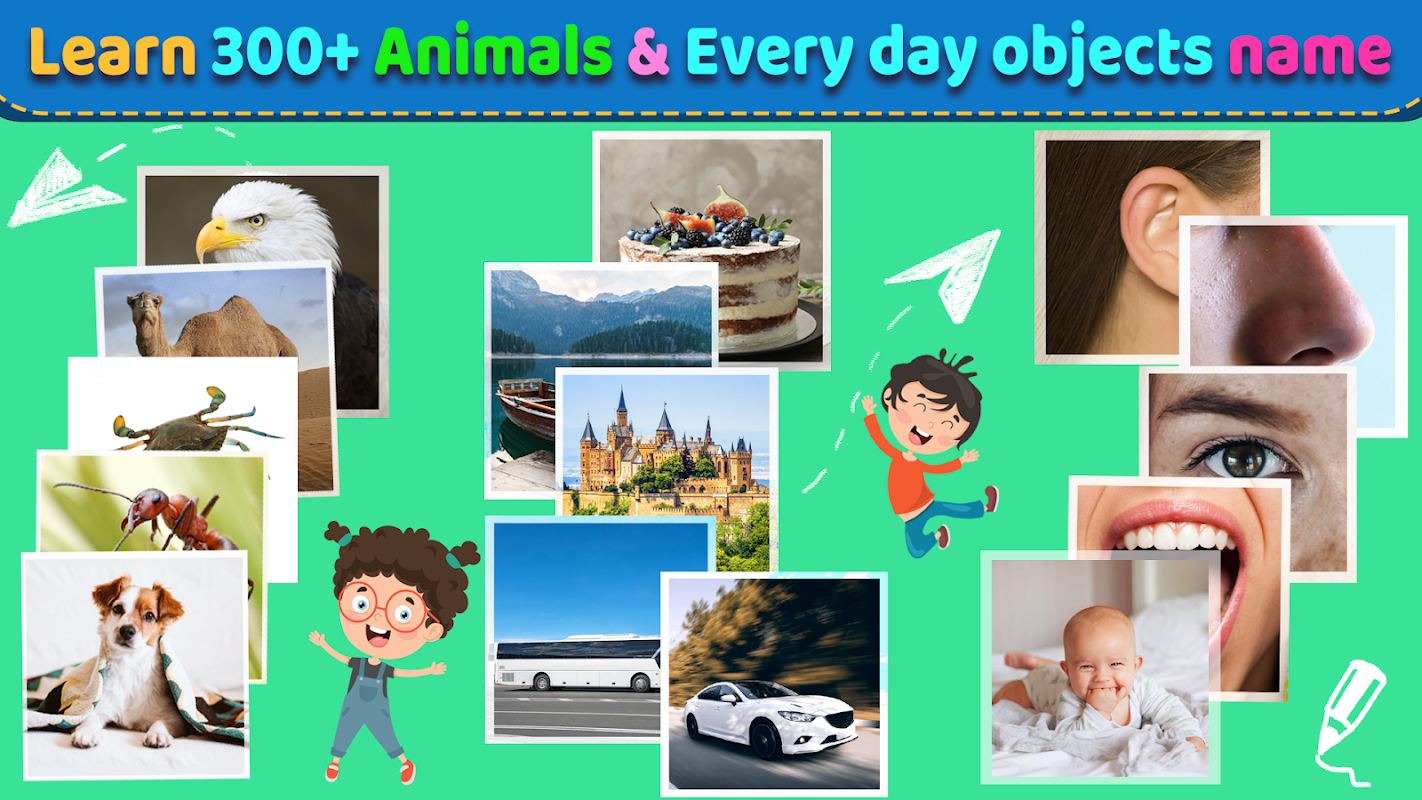 Learn 300+ Animals & Every day objects name